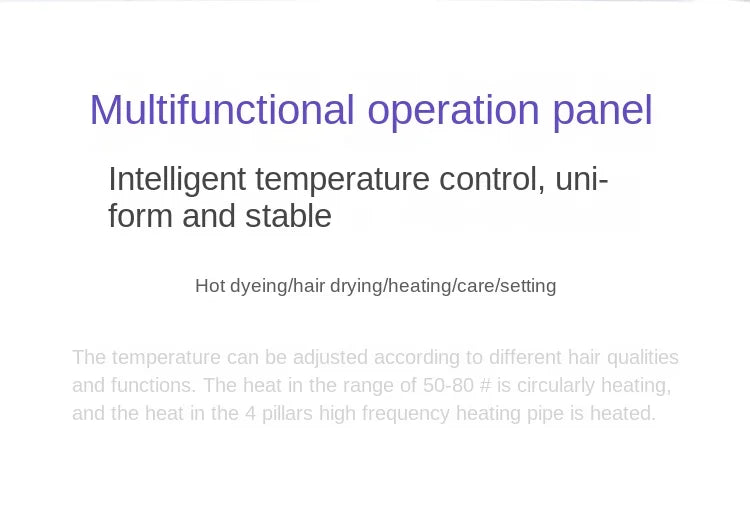 Multifunctional operation panel

Intelligent temperature control, uniform and stable

Hot dyeing/hair drying/heating/care/setting

The temperature can be adjusted according to different hair qualities and functions. The heat in the range of 50-80 # is circularly heating, and the heat in the 4 pillars high frequency heating pipe is heated.